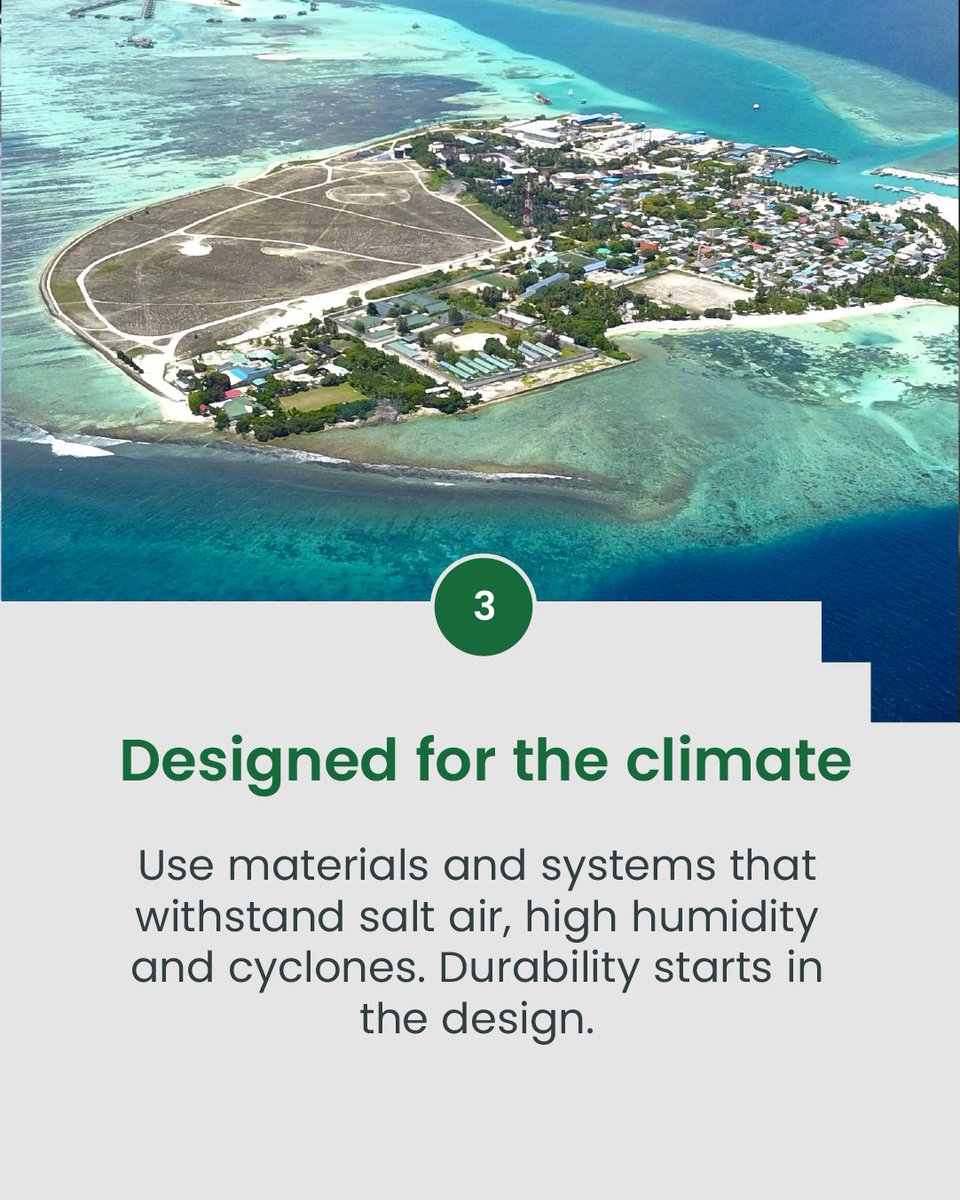 3

Designed for the climate

Use materials and systems that withstand salt air, high humidity and cyclones. Durability starts in the design.